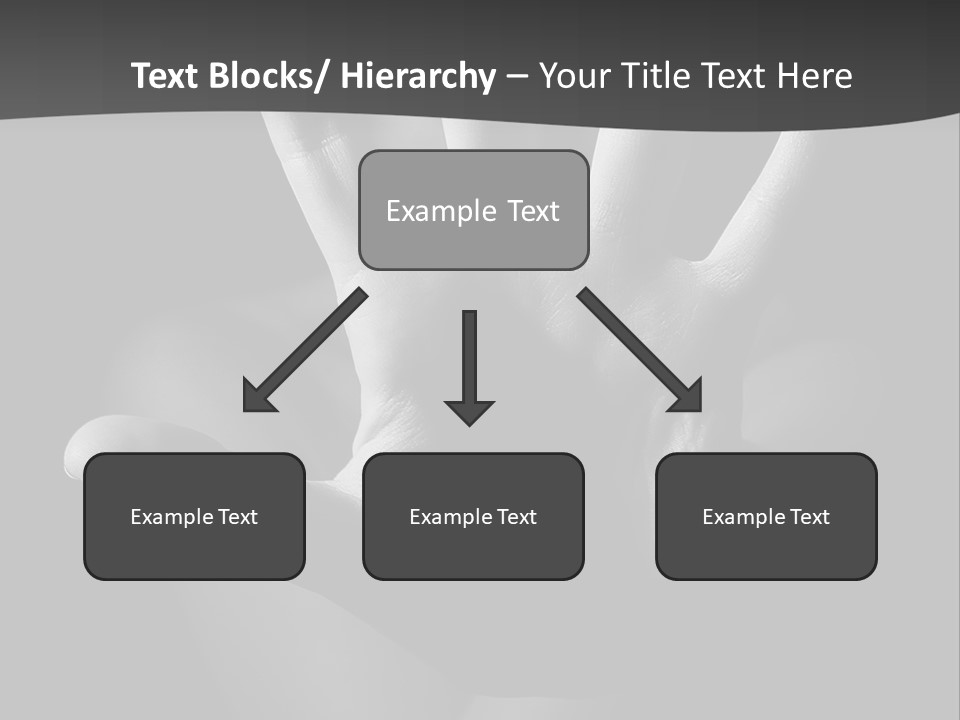 Text Blocks/ Hierarchy – Your Title Text Here

Example Text

Example Text

Example Text

Example Text